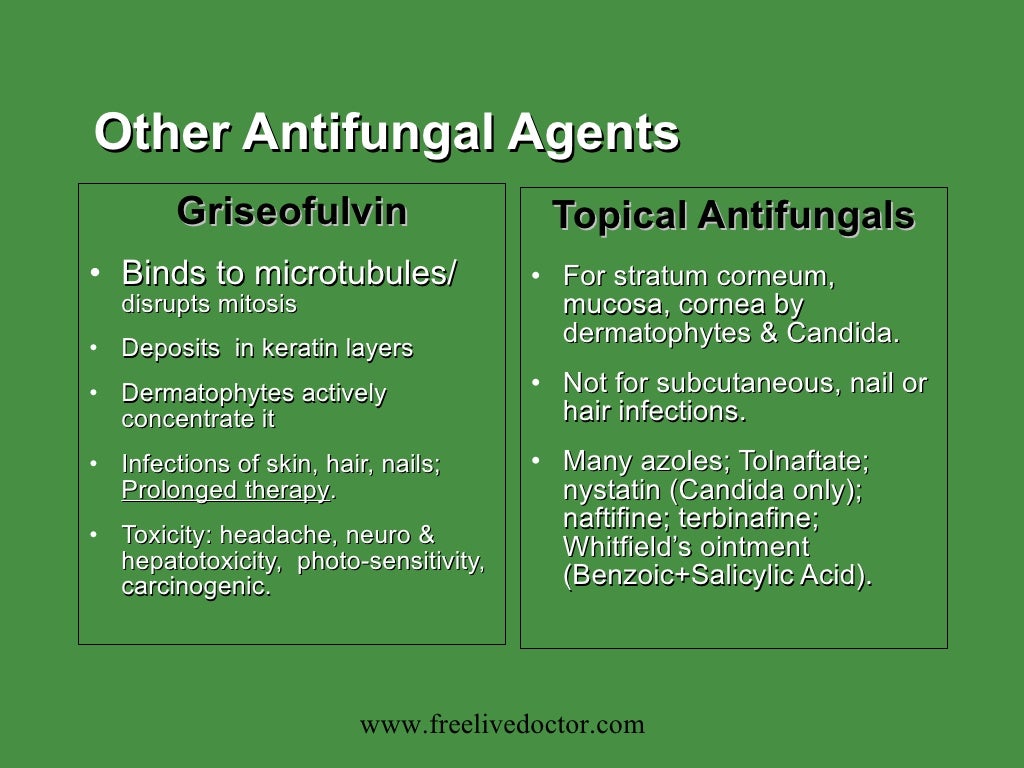 Other Antifungal Agents

Griseofulvin

• Binds to microtubules/ disrupts mitosis
• Deposits in keratin layers
• Dermatophytes actively concentrate it
• Infections of skin, hair, nails; Prolonged therapy.
• Toxicity: headache, neuro & hepatotoxicity, photo-sensitivity, carcinogenic.

Topical Antifungals

• For stratum corneum, mucosa, cornea by dermatophytes & Candida.
• Not for subcutaneous, nail or hair infections.
• Many azoles; Tolnaftate; nystatin (Candida only); naftifine; terbinafine; Whitfield's ointment (Benzoic+Salicylic Acid).

www.freelivedoctor.com